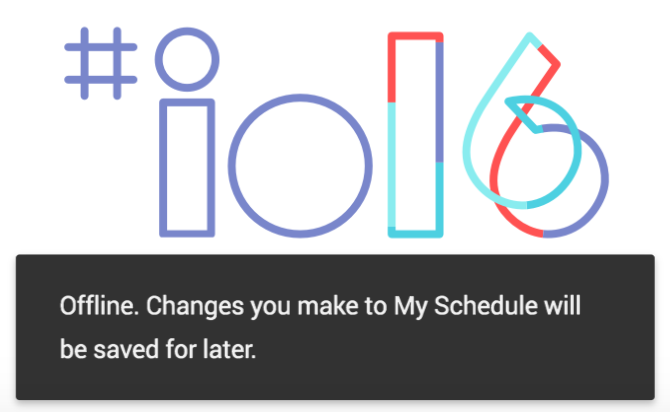 #io16

Offline. Changes you make to My Schedule will be saved for later.